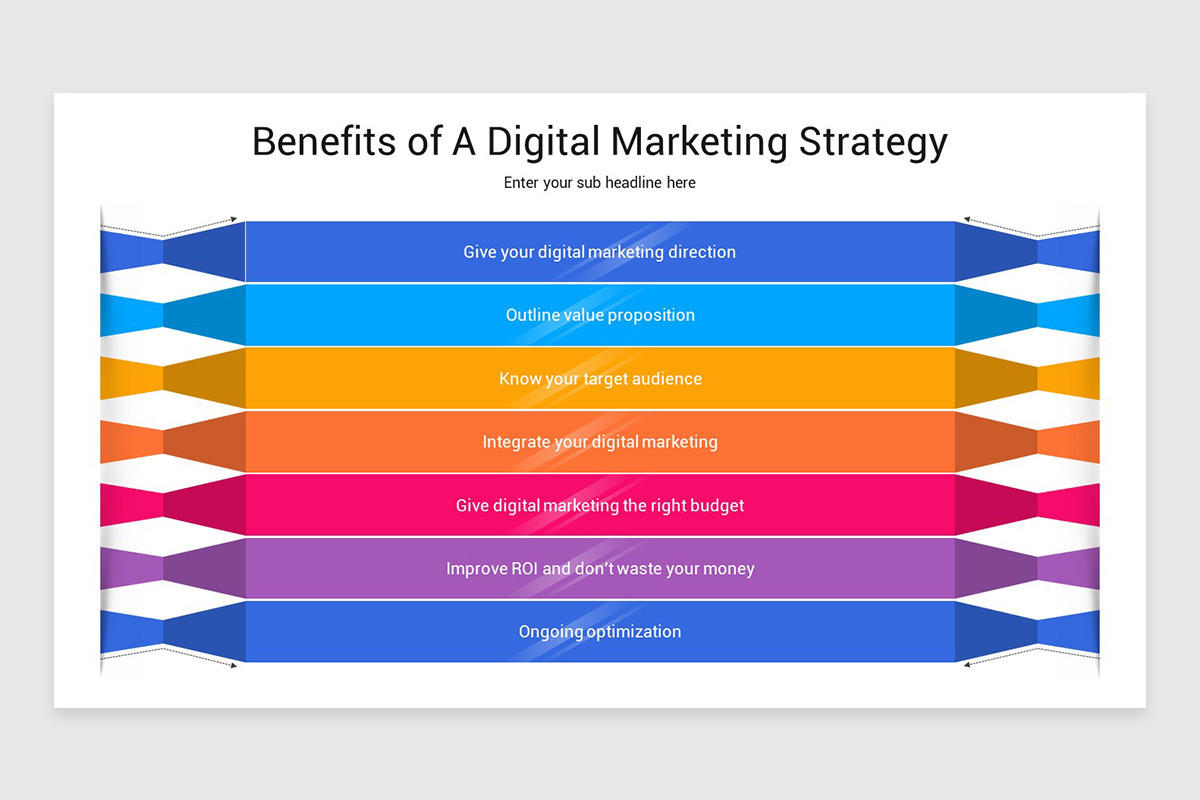 Benefits of A Digital Marketing Strategy

Enter your sub headline here

Give your digital marketing direction

Outline value proposition

Know your target audience

Integrate your digital marketing

Give digital marketing the right budget

Improve ROI and don't waste your money

Ongoing optimization